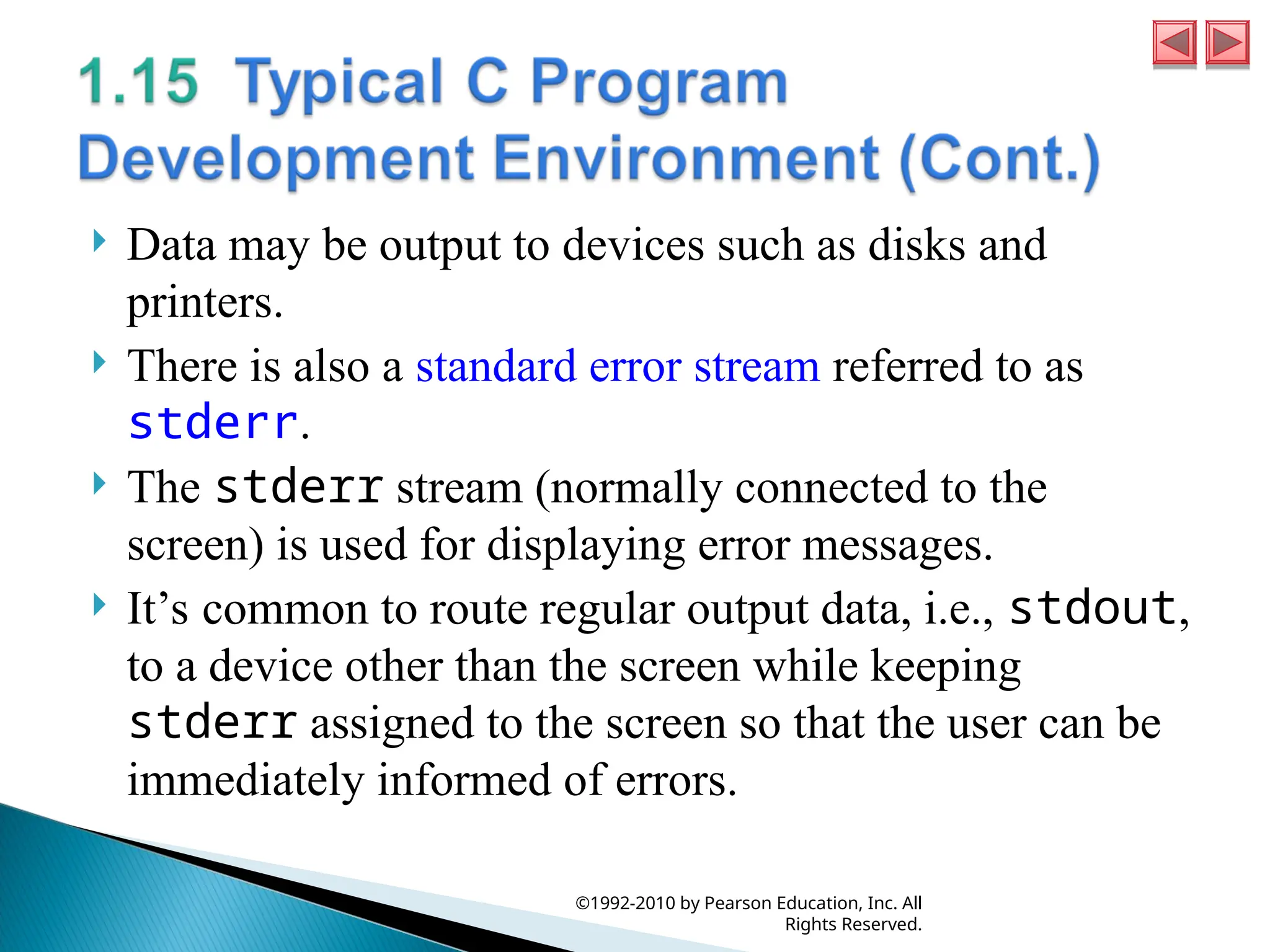 1.15 Typical C Program Development Environment (Cont.)

Data may be output to devices such as disks and printers.

There is also a standard error stream referred to as stderr.

The stderr stream (normally connected to the screen) is used for displaying error messages.

It’s common to route regular output data, i.e., stdout, to a device other than the screen while keeping stderr assigned to the screen so that the user can be immediately informed of errors.

©1992-2010 by Pearson Education, Inc. All Rights Reserved.